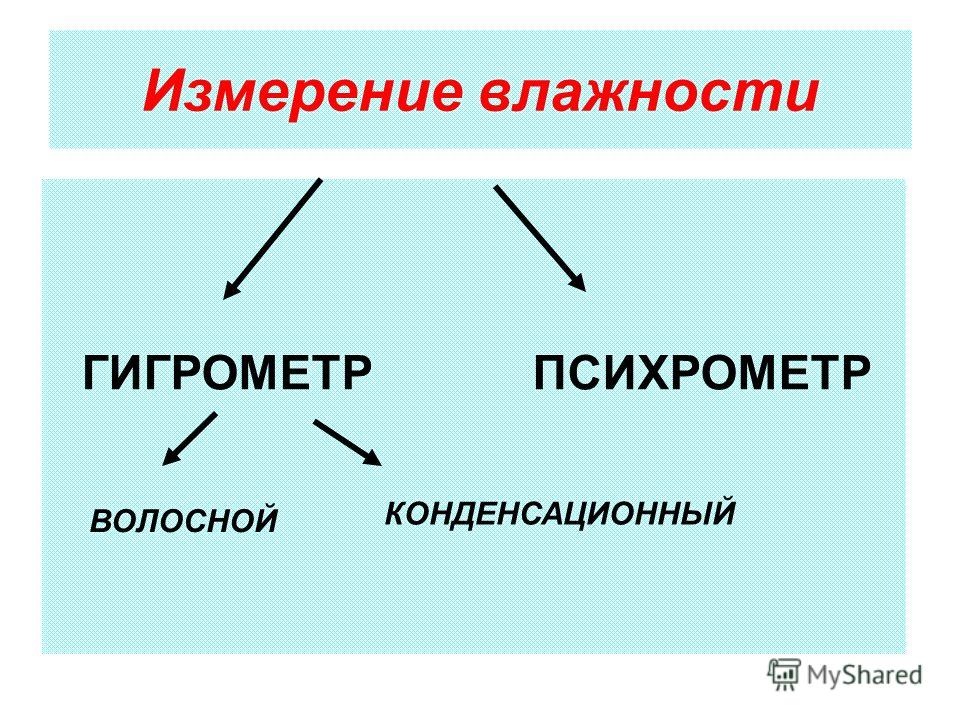 Измерение влажности

ГИГРОМЕТР

ПСИХРОМЕТР

ВОЛОСНОЙ

КОНДЕНСАЦИОННЫЙ

MyShared